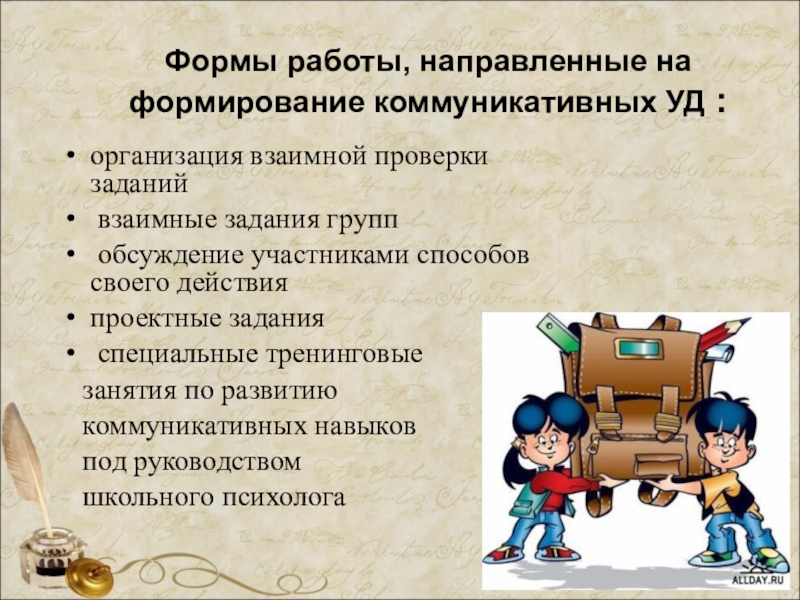 Формы работы, направленные на формирование коммуникативных УД :

• организация взаимной проверки заданий
• взаимные задания групп
• обсуждение участниками способов своего действия
• проектные задания
• специальные тренинговые занятия по развитию коммуникативных навыков под руководством школьного психолога

ALLDAY.RU